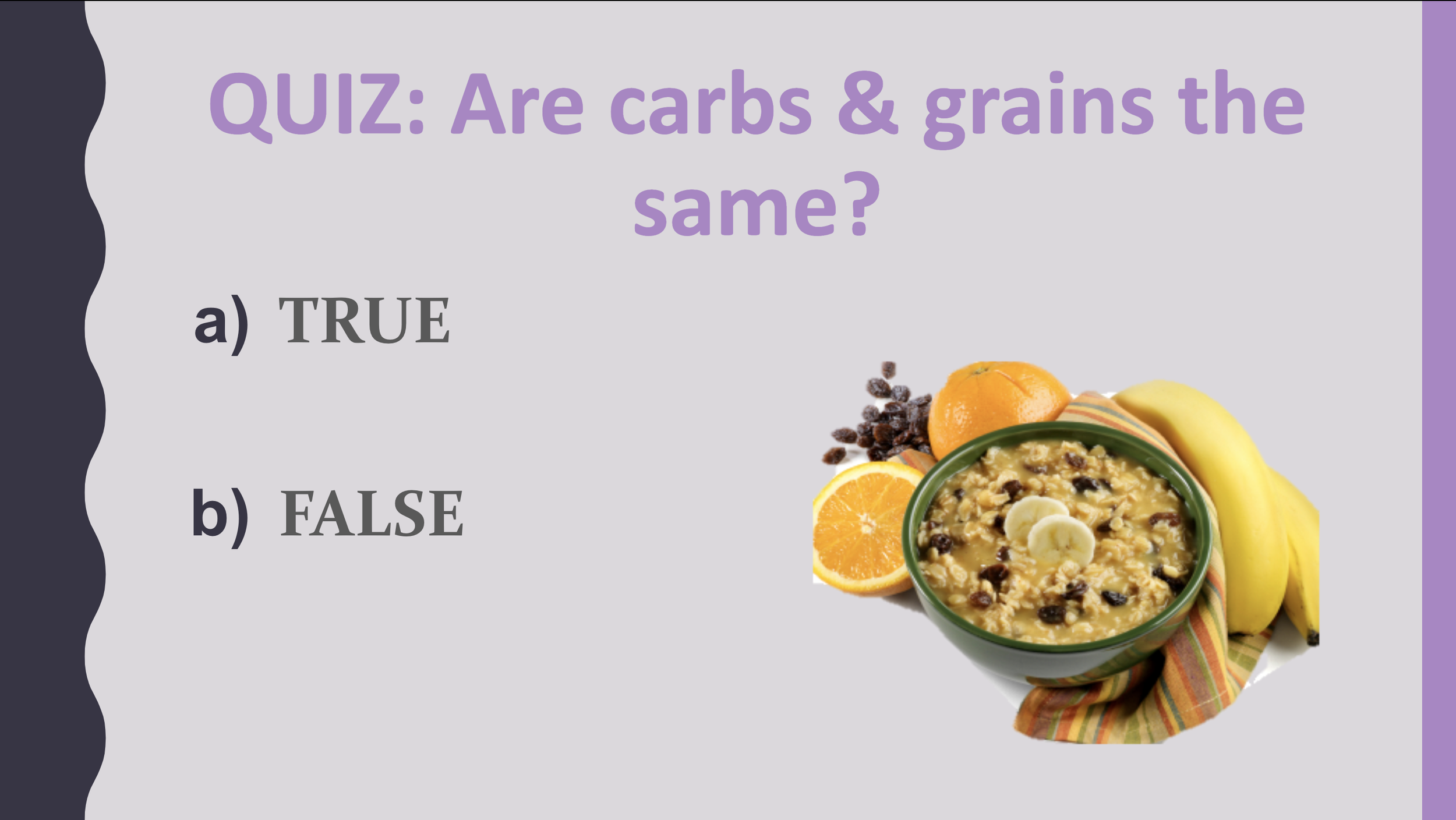 QUIZ: Are carbs & grains the same?

a) TRUE

b) FALSE